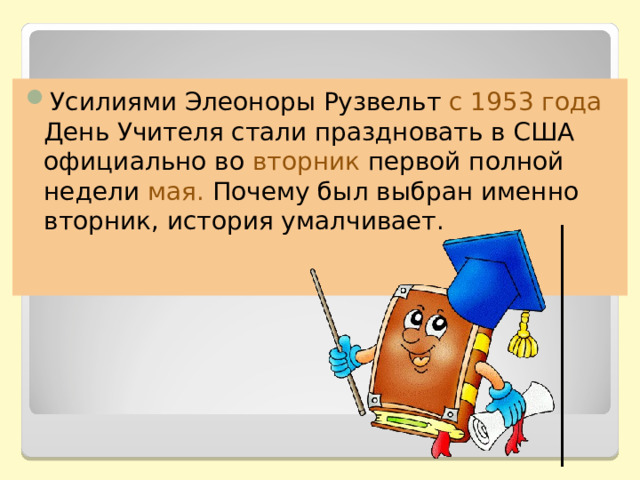 Усилиями Элеоноры Рузвельт с 1953 года День Учителя стали праздновать в США официально во вторник первой полной недели мая. Почему был выбран именно вторник, история умалчивает.